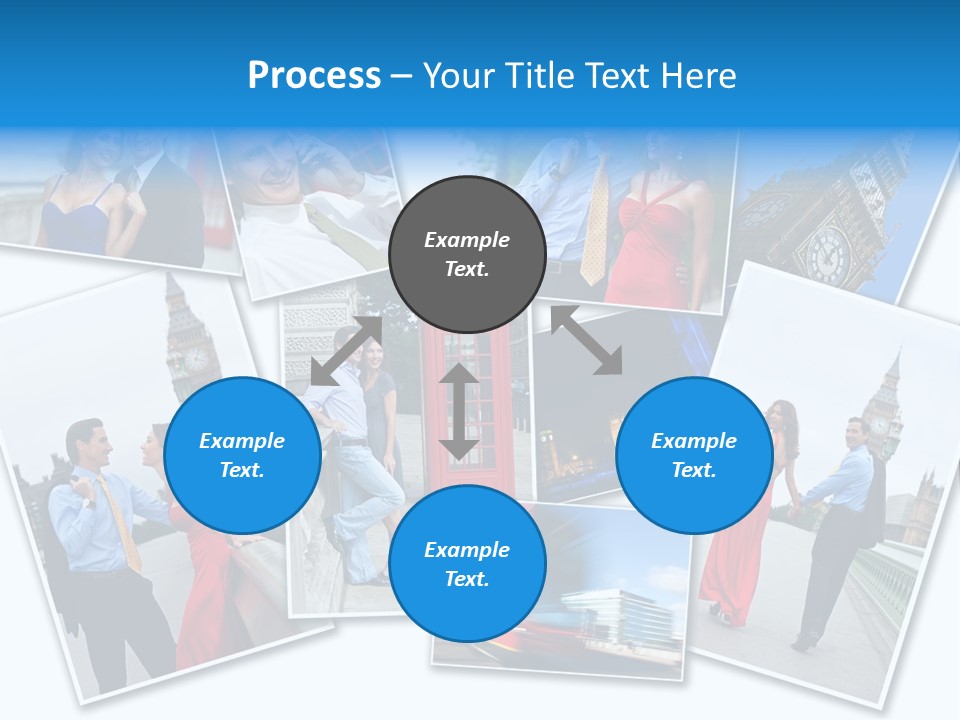 Process – Your Title Text Here

Example Text.

Example Text.

Example Text.

Example Text.